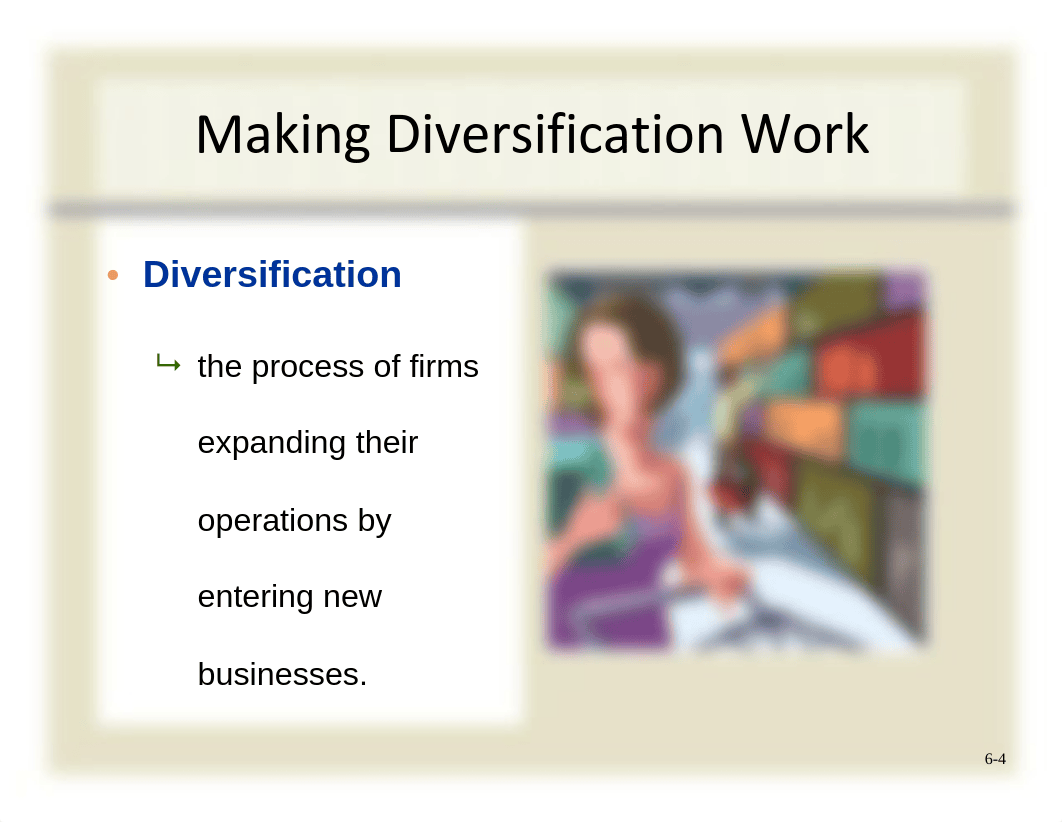 Making Diversification Work

• Diversification

↳ the process of firms expanding their operations by entering new businesses.

6-4